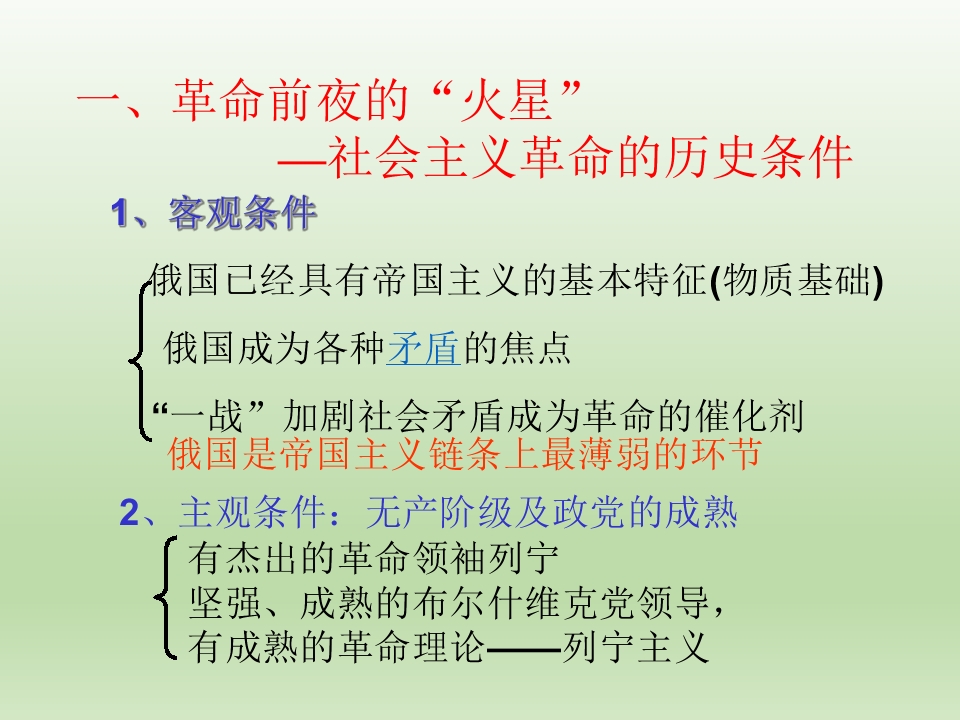 一、革命前夜的“火星”
—社会主义革命的历史条件

1、客观条件

俄国已经具有帝国主义的基本特征(物质基础)
俄国成为各种矛盾的焦点
“一战”加剧社会矛盾成为革命的催化剂
俄国是帝国主义链条上最薄弱的环节

2、主观条件：无产阶级及政党的成熟
有杰出的革命领袖列宁
坚强、成熟的布尔什维克党领导，
有成熟的革命理论——列宁主义